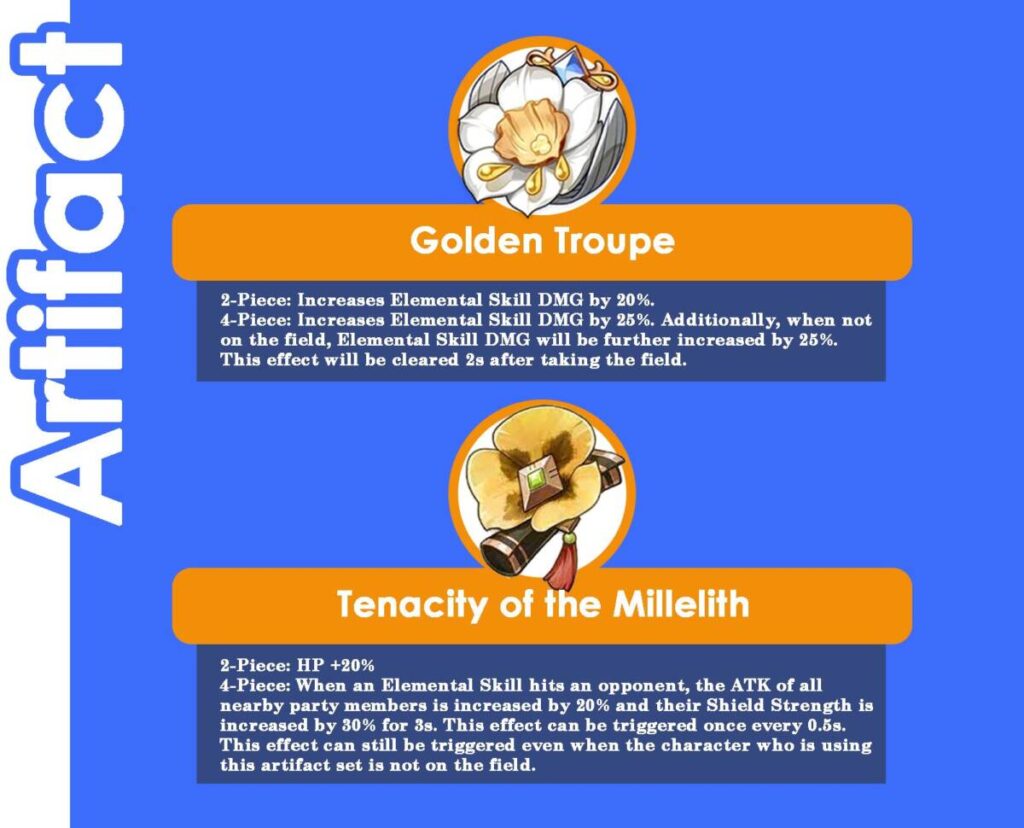 Artifact

Golden Troupe

2-Piece: Increases Elemental Skill DMG by 20%.
4-Piece: Increases Elemental Skill DMG by 25%. Additionally, when not on the field, Elemental Skill DMG will be further increased by 25%. This effect will be cleared 2s after taking the field.

Tenacity of the Millelith

2-Piece: HP +20%
4-Piece: When an Elemental Skill hits an opponent, the ATK of all nearby party members is increased by 20% and their Shield Strength is increased by 30% for 3s. This effect can be triggered once every 0.5s. This effect can still be triggered even when the character who is using this artifact set is not on the field.